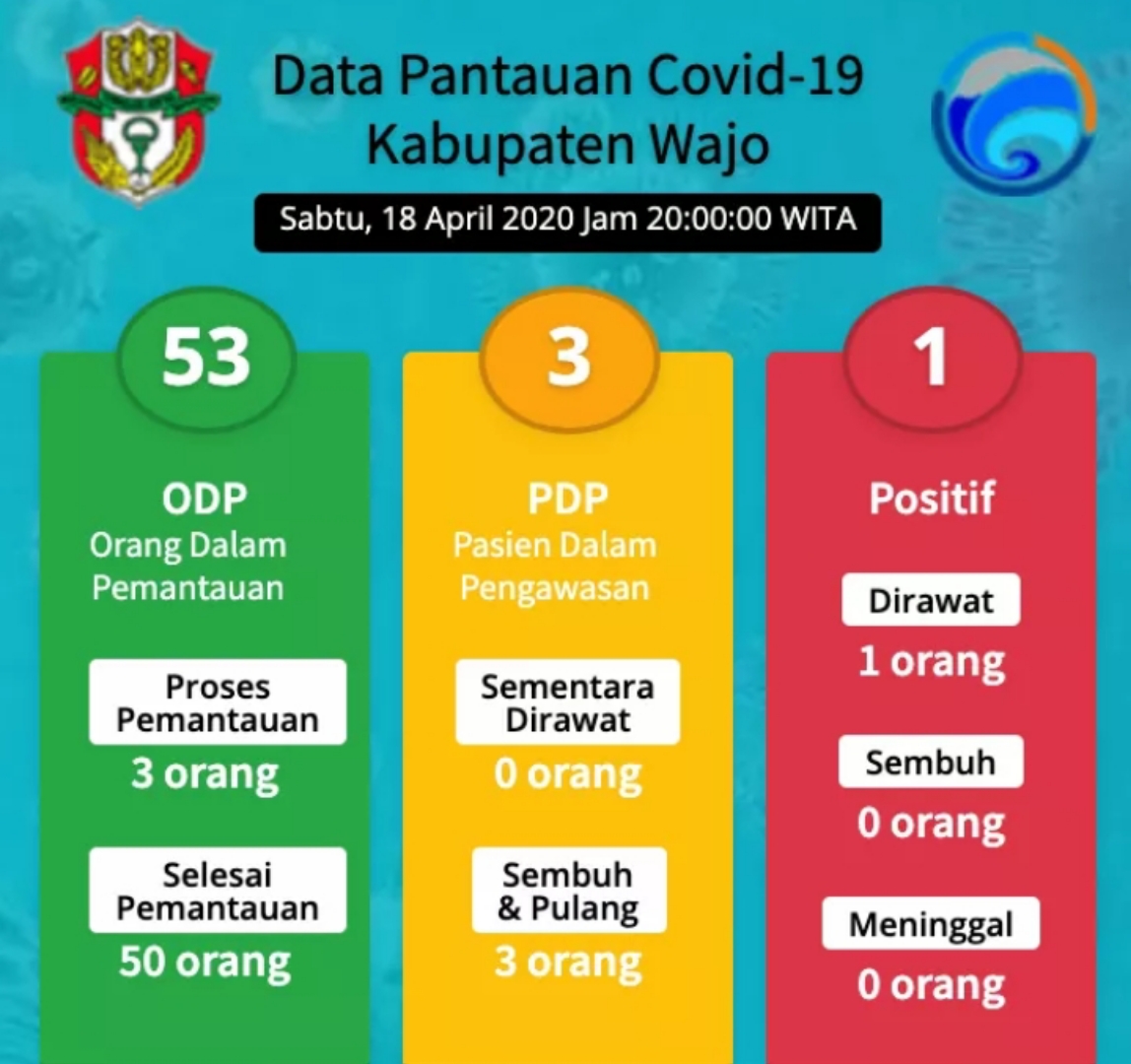 Data Pantauan Covid-19
Kabupaten Wajo

Sabtu, 18 April 2020 Jam 20:00:00 WITA

53

ODP
Orang Dalam Pemantauan

Proses Pemantauan
3 orang

Selesai Pemantauan
50 orang

3

PDP
Pasien Dalam Pengawasan

Sementara Dirawat
0 orang

Sembuh & Pulang
3 orang

1

Positif

Dirawat
1 orang

Sembuh
0 orang

Meninggal
0 orang